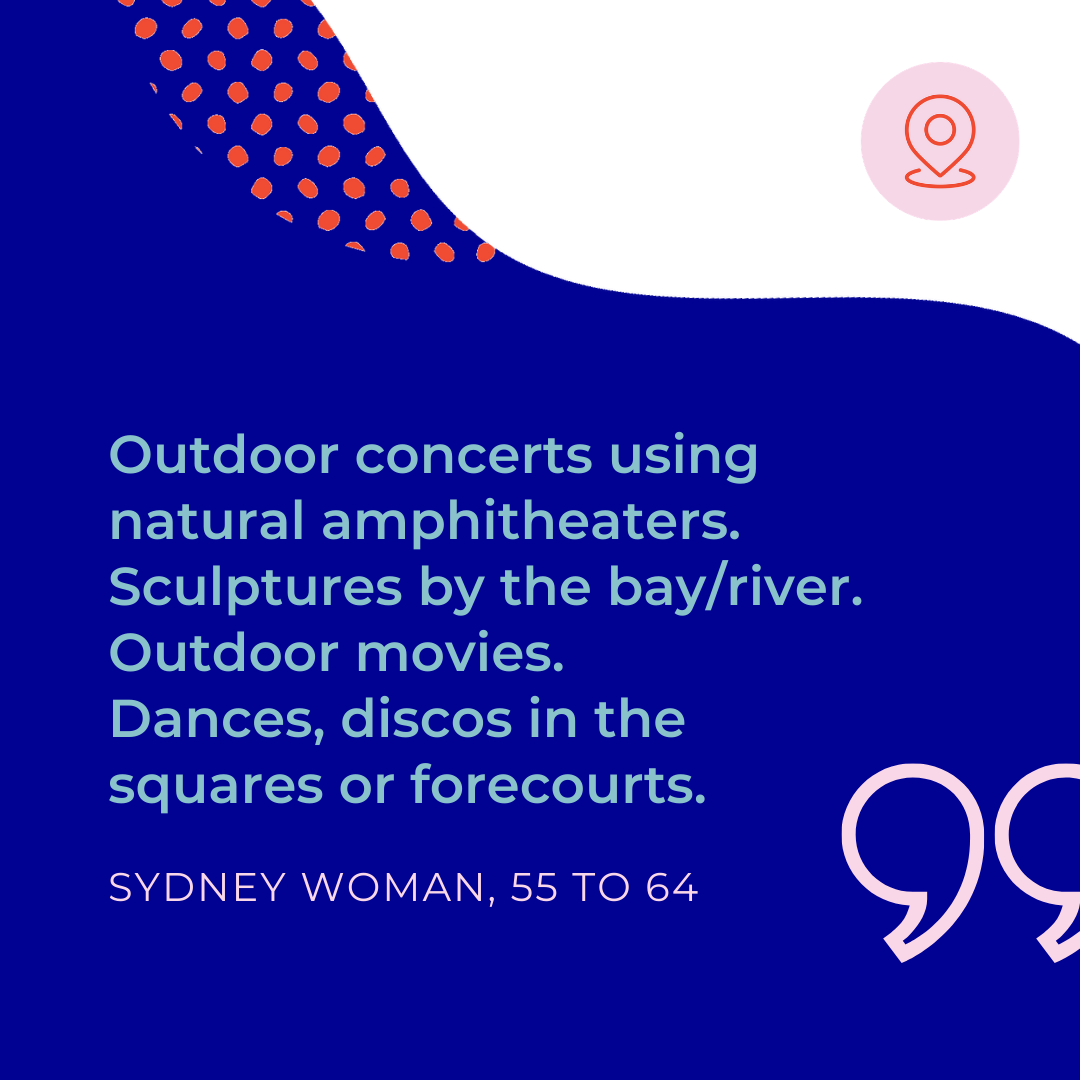 Outdoor concerts using natural amphitheaters.
Sculptures by the bay/river.
Outdoor movies.
Dances, discos in the squares or forecourts.

SYDNEY WOMAN, 55 TO 64